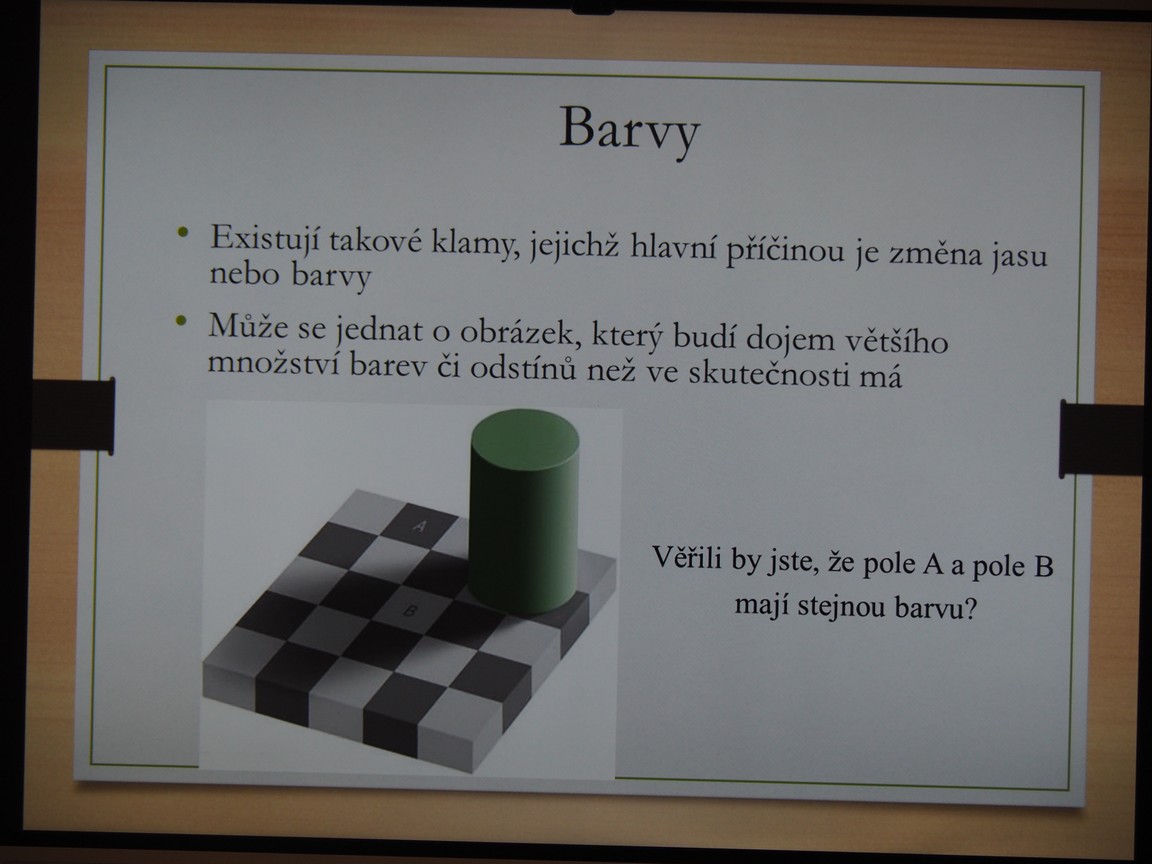 Barvy

• Existují takové klamy, jejichž hlavní příčinou je změna jasu nebo barvy

• Může se jednat o obrázek, který budí dojem většího množství barev či odstínů než ve skutečnosti má

A

B

Věřili by jste, že pole A a pole B mají stejnou barvu?